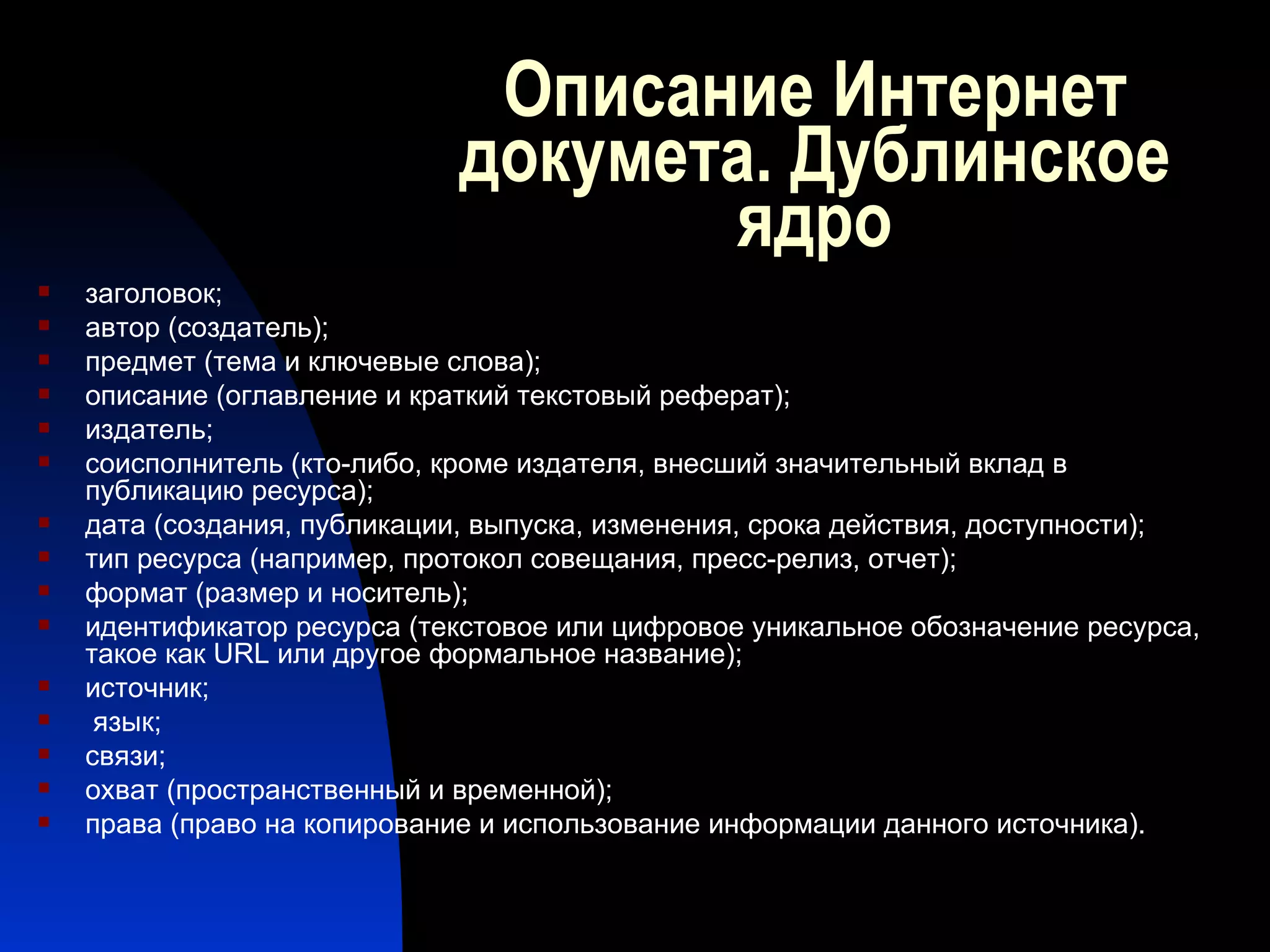 Описание Интернет докумета. Дублинское ядро

- заголовок;
- автор (создатель);
- предмет (тема и ключевые слова);
- описание (оглавление и краткий текстовый реферат);
- издатель;
- соисполнитель (кто-либо, кроме издателя, внесший значительный вклад в публикацию ресурса);
- дата (создания, публикации, выпуска, изменения, срока действия, доступности);
- тип ресурса (например, протокол совещания, пресс-релиз, отчет);
- формат (размер и носитель);
- идентификатор ресурса (текстовое или цифровое уникальное обозначение ресурса, такое как URL или другое формальное название);
- источник;
- язык;
- связи;
- охват (пространственный и временной);
- права (право на копирование и использование информации данного источника).